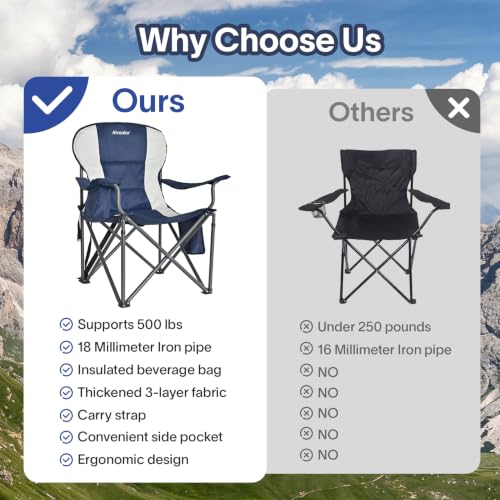 Why Choose Us

Ours

Alvantor

Supports 500 lbs
18 Millimeter Iron pipe
Insulated beverage bag
Thickened 3-layer fabric
Carry strap
Convenient side pocket
Ergonomic design

Others

Under 250 pounds
16 Millimeter Iron pipe
NO
NO
NO
NO
NO